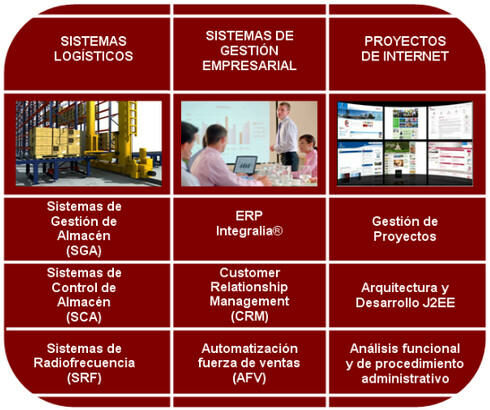 | SISTEMAS LOGÍSTICOS | SISTEMAS DE GESTIÓN EMPRESARIAL | PROYECTOS DE INTERNET |
|---|---|---|
| | | |
| Sistemas de Gestión de Almacén (SGA) | ERP Integralia® | Gestión de Proyectos |
| Sistemas de Control de Almacén (SCA) | Customer Relationship Management (CRM) | Arquitectura y Desarrollo J2EE |
| Sistemas de Radiofrecuencia (SRF) | Automatización fuerza de ventas (AFV) | Análisis funcional y de procedimiento administrativo |